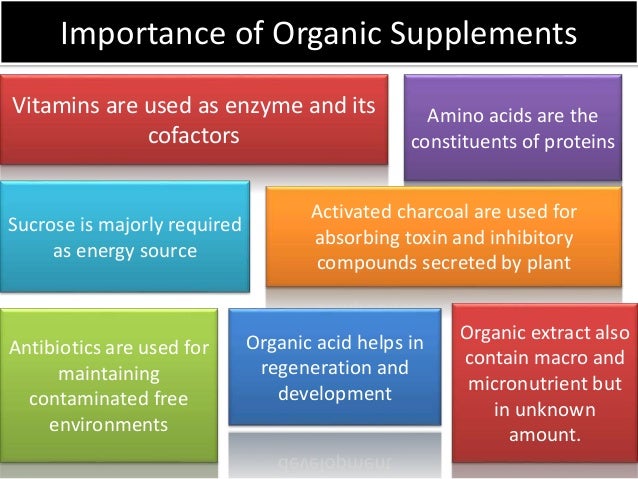 Importance of Organic Supplements

Vitamins are used as enzyme and its cofactors

Amino acids are the constituents of proteins

Sucrose is majorly required as energy source

Activated charcoal are used for absorbing toxin and inhibitory compounds secreted by plant

Antibiotics are used for maintaining contaminated free environments

Organic acid helps in regeneration and development

Organic extract also contain macro and micronutrient but in unknown amount.